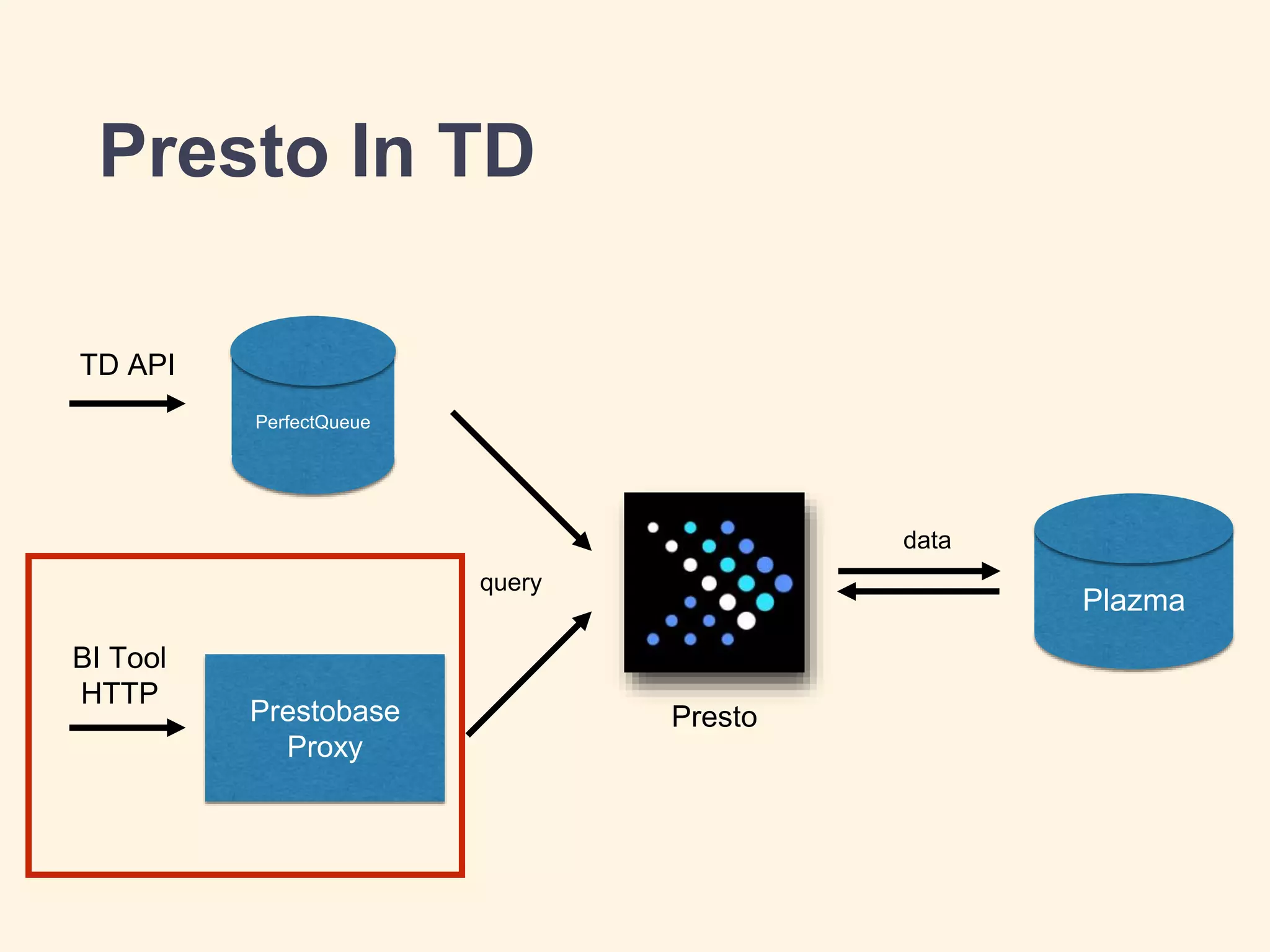 Presto In TD

TD API

PerfectQueue

query

BI Tool
HTTP

Prestobase Proxy

Presto

data

Plazma